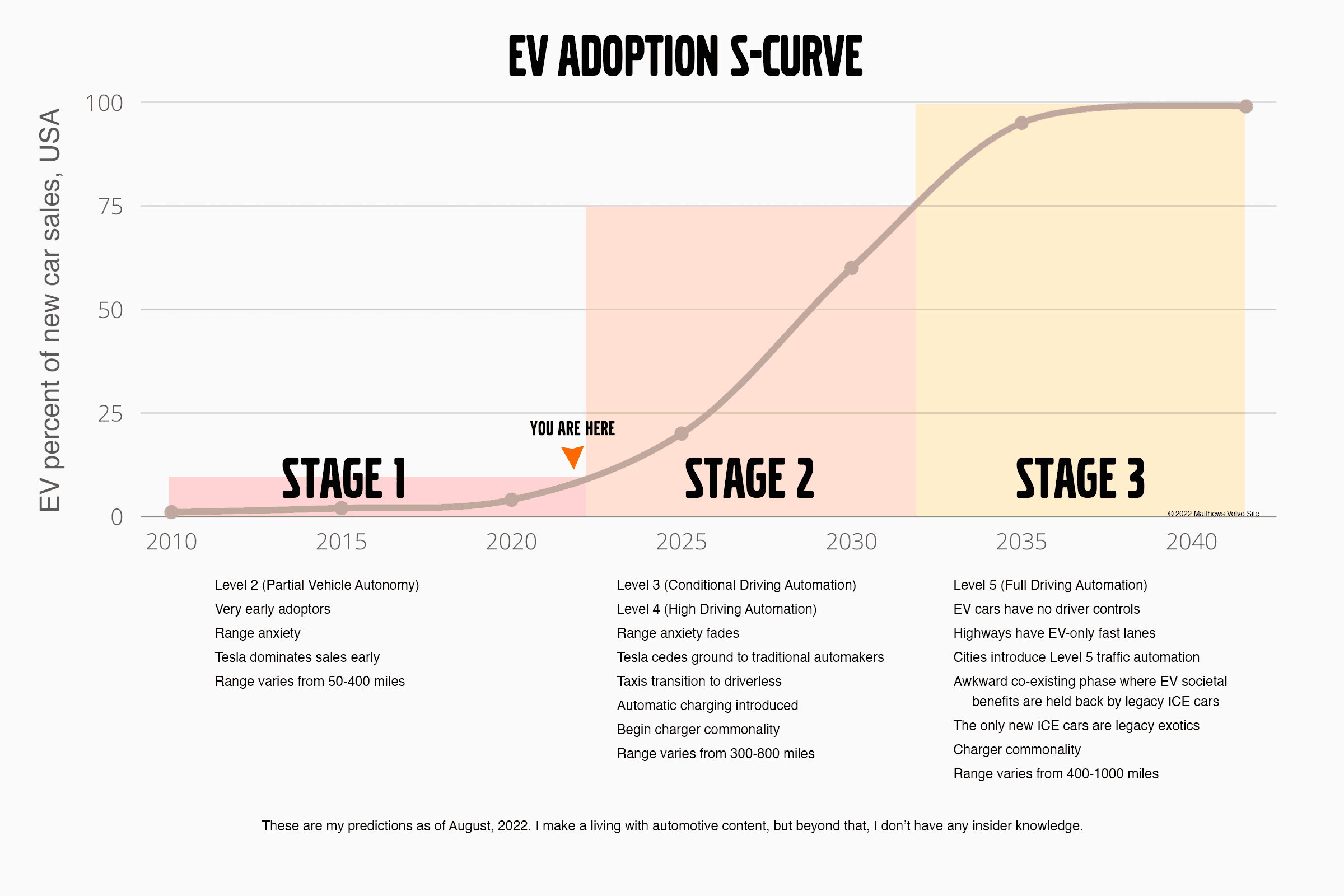 EV ADOPTION S-CURVE

EV percent of new car sales, USA

100
75
50
25
0

YOU ARE HERE

STAGE 1

STAGE 2

STAGE 3

© 2022 Matthews Volvo Site

2010 2015 2020 2025 2030 2035 2040

Level 2 (Partial Vehicle Autonomy)
Very early adoptors
Range anxiety
Tesla dominates sales early
Range varies from 50-400 miles

Level 3 (Conditional Driving Automation)
Level 4 (High Driving Automation)
Range anxiety fades
Tesla cedes ground to traditional automakers
Taxis transition to driverless
Automatic charging introduced
Begin charger commonality
Range varies from 300-800 miles

Level 5 (Full Driving Automation)
EV cars have no driver controls
Highways have EV-only fast lanes
Cities introduce Level 5 traffic automation
Awkward co-existing phase where EV societal benefits are held back by legacy ICE cars
The only new ICE cars are legacy exotics
Charger commonality
Range varies from 400-1000 miles

These are my predictions as of August, 2022. I make a living with automotive content, but beyond that, I don't have any insider knowledge.